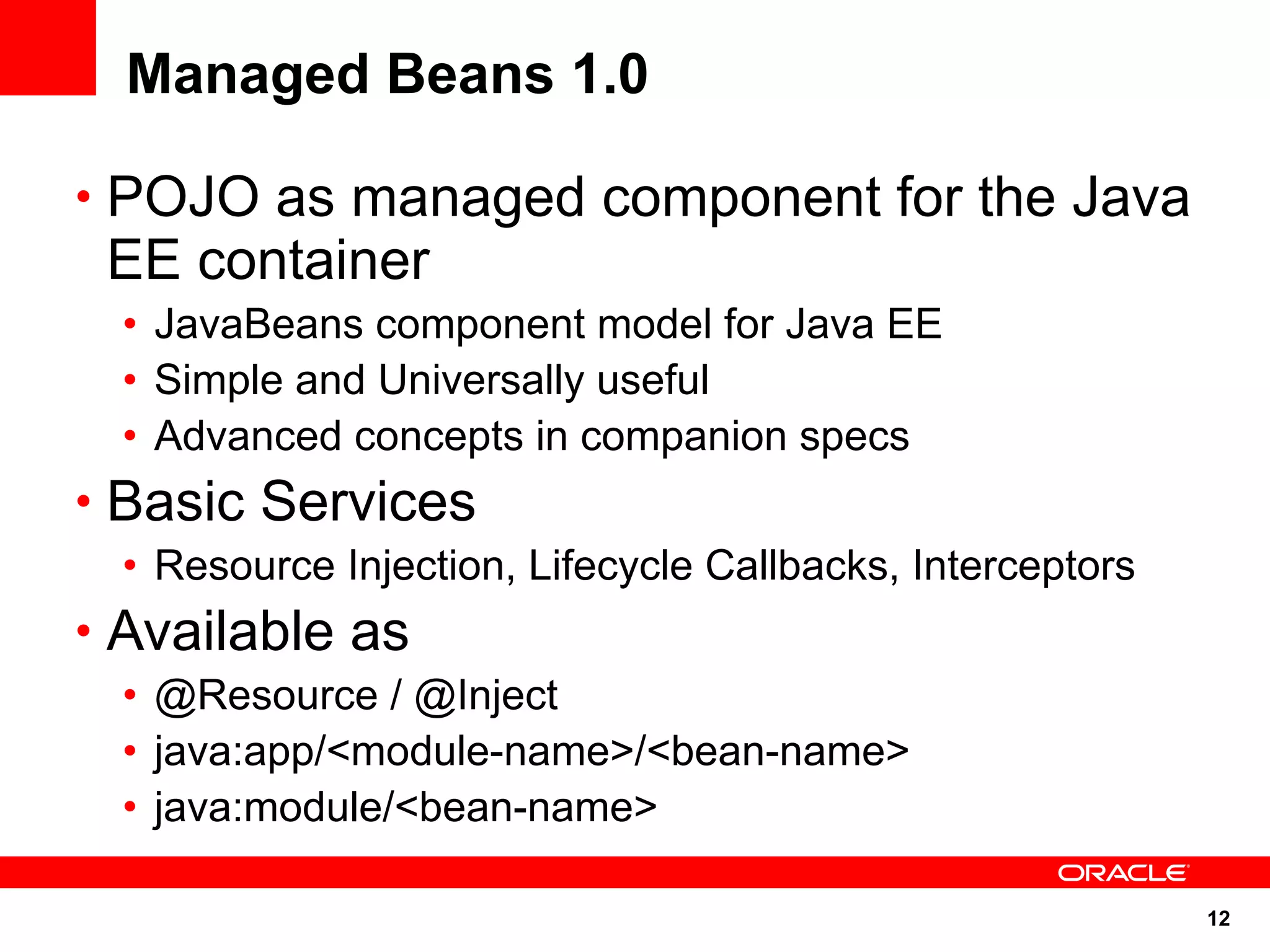 Managed Beans 1.0

• POJO as managed component for the Java EE container
  • JavaBeans component model for Java EE
  • Simple and Universally useful
  • Advanced concepts in companion specs
• Basic Services
  • Resource Injection, Lifecycle Callbacks, Interceptors
• Available as
  • @Resource / @Inject
  • java:app/<module-name>/<bean-name>
  • java:module/<bean-name>

ORACLE

12